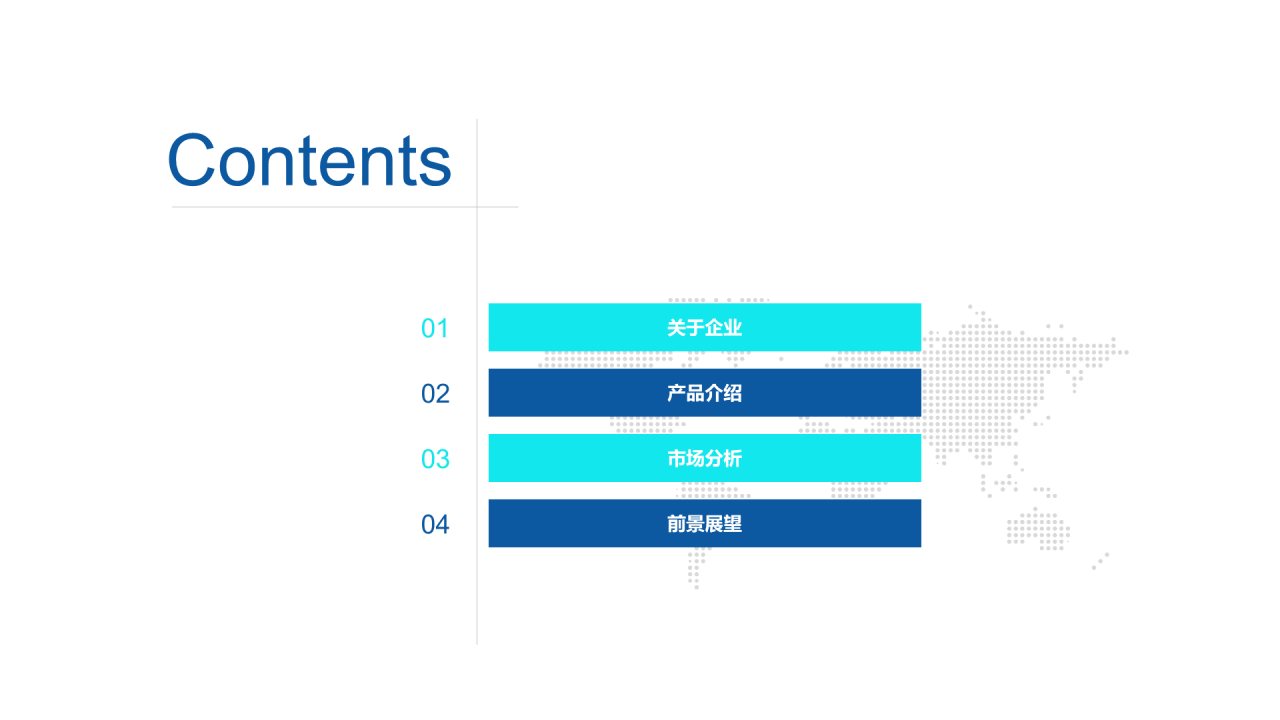 Contents

01 关于企业

02 产品介绍

03 市场分析

04 前景展望